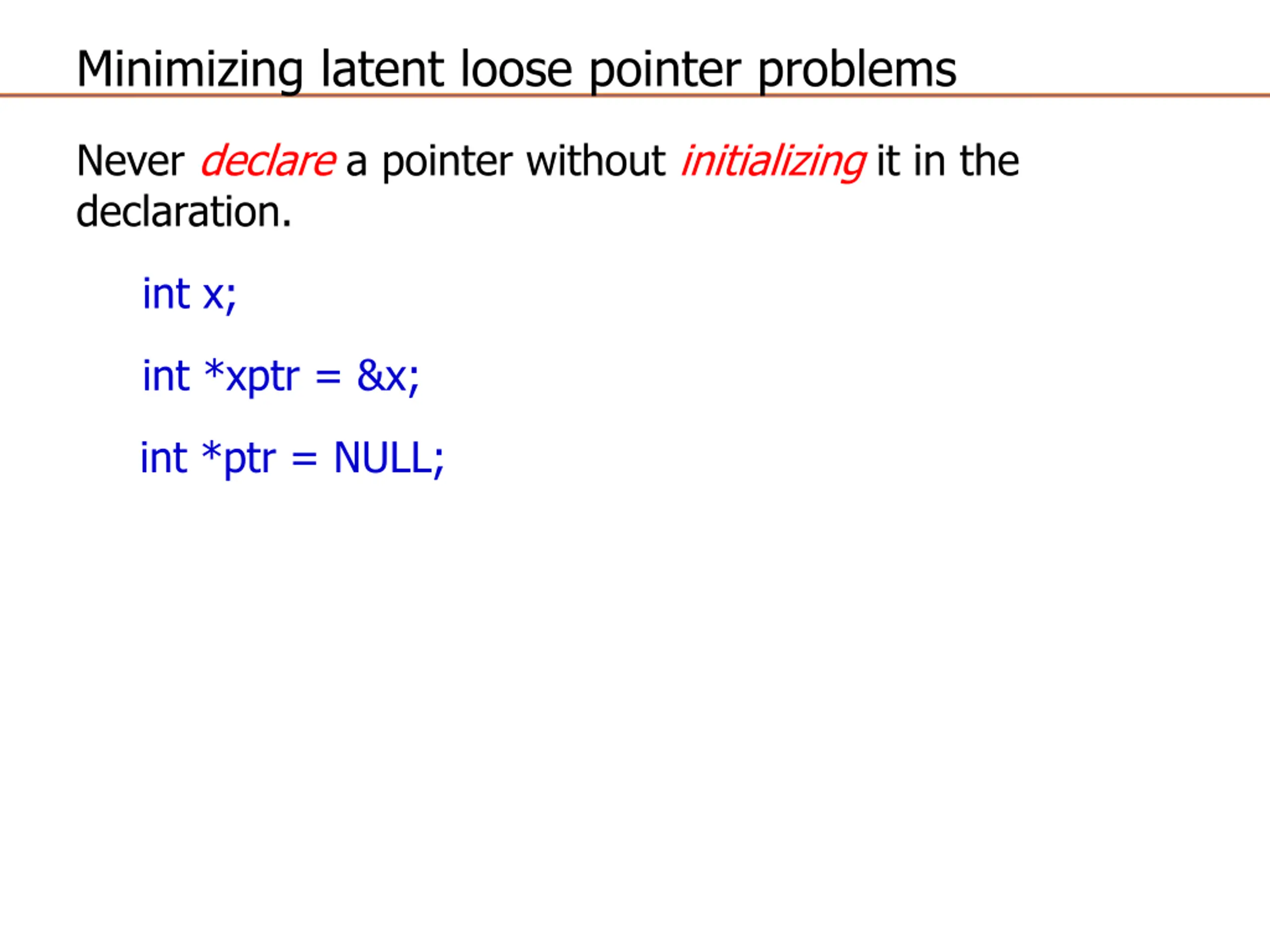 Minimizing latent loose pointer problems

Never declare a pointer without initializing it in the declaration.

int x;

int *xptr = &x;

int *ptr = NULL;